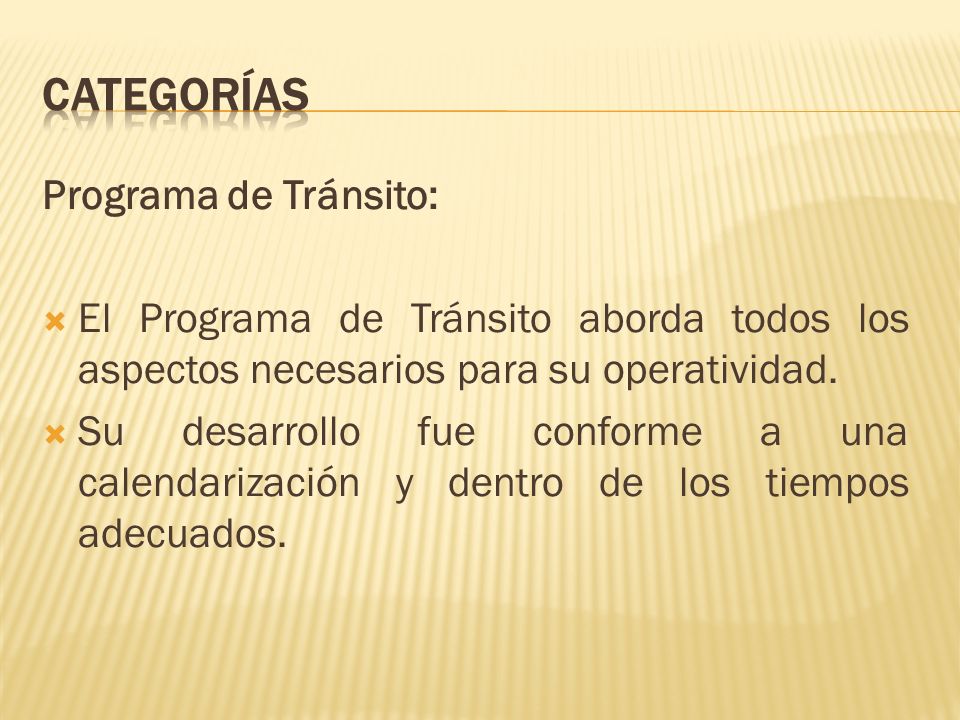 CATEGORÍAS

Programa de Tránsito:

El Programa de Tránsito aborda todos los aspectos necesarios para su operatividad.

Su desarrollo fue conforme a una calendarización y dentro de los tiempos adecuados.